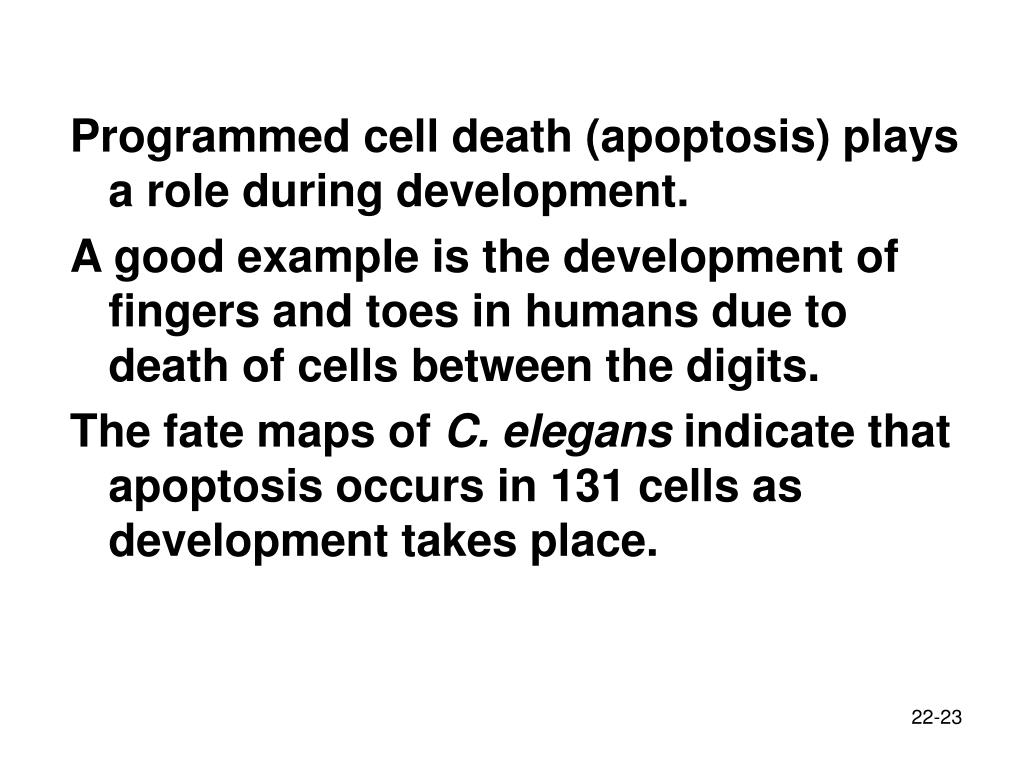 Programmed cell death (apoptosis) plays a role during development.

A good example is the development of fingers and toes in humans due to death of cells between the digits.

The fate maps of C. elegans indicate that apoptosis occurs in 131 cells as development takes place.

22-23